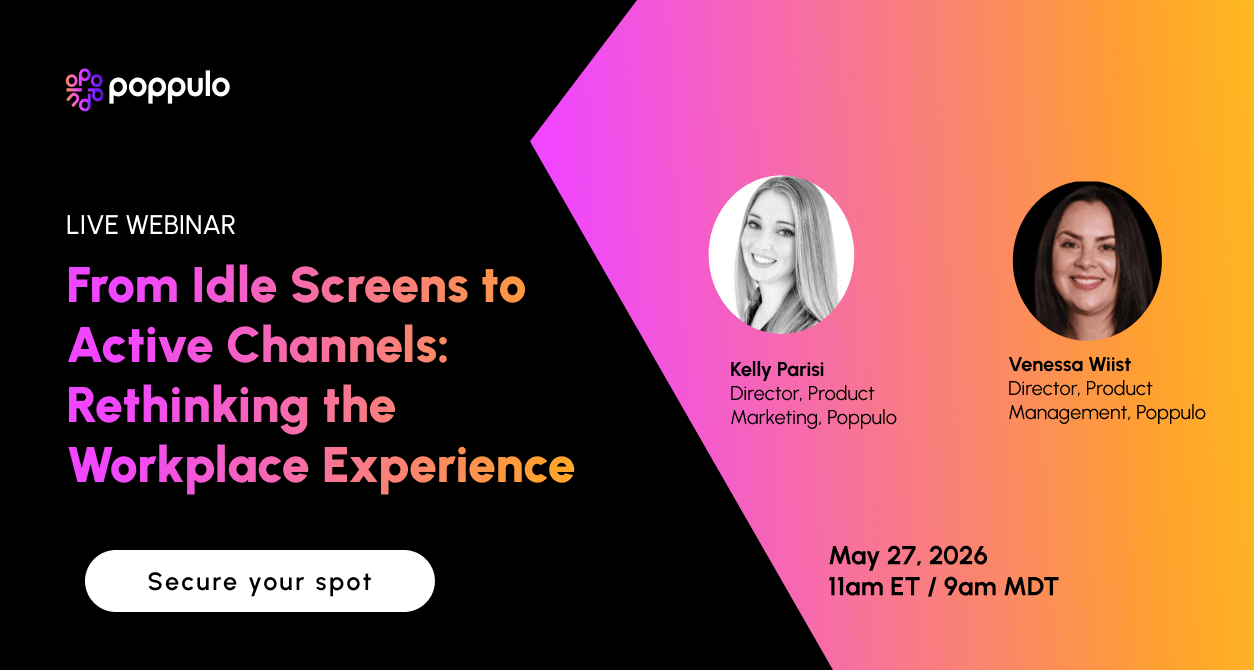 poppulo

LIVE WEBINAR

From Idle Screens to Active Channels: Rethinking the Workplace Experience

Secure your spot

Kelly Parisi
Director, Product Marketing, Poppulo

Venessa Wiist
Director, Product Management, Poppulo

May 27, 2026
11am ET / 9am MDT